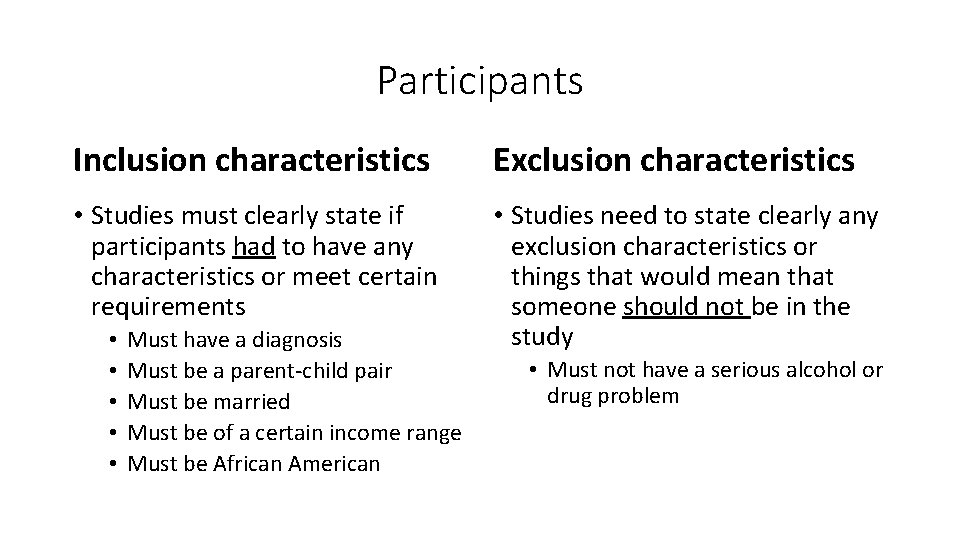 Participants

Inclusion characteristics

• Studies must clearly state if participants had to have any characteristics or meet certain requirements
  • Must have a diagnosis
  • Must be a parent-child pair
  • Must be married
  • Must be of a certain income range
  • Must be African American

Exclusion characteristics

• Studies need to state clearly any exclusion characteristics or things that would mean that someone should not be in the study
  • Must not have a serious alcohol or drug problem